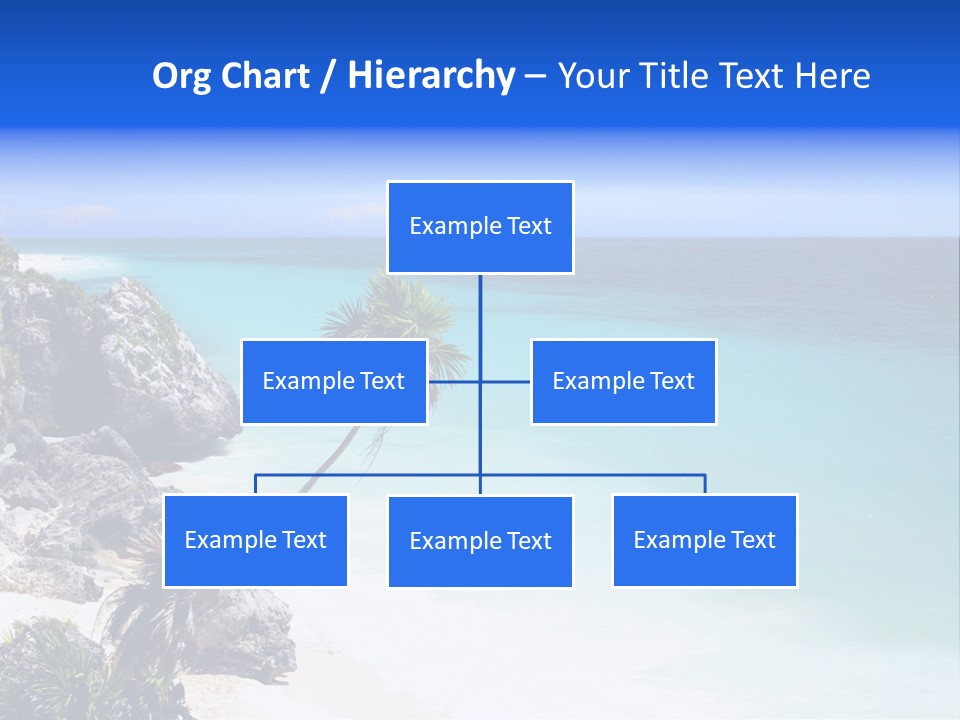 Org Chart / Hierarchy – Your Title Text Here

Example Text

Example Text

Example Text

Example Text

Example Text

Example Text